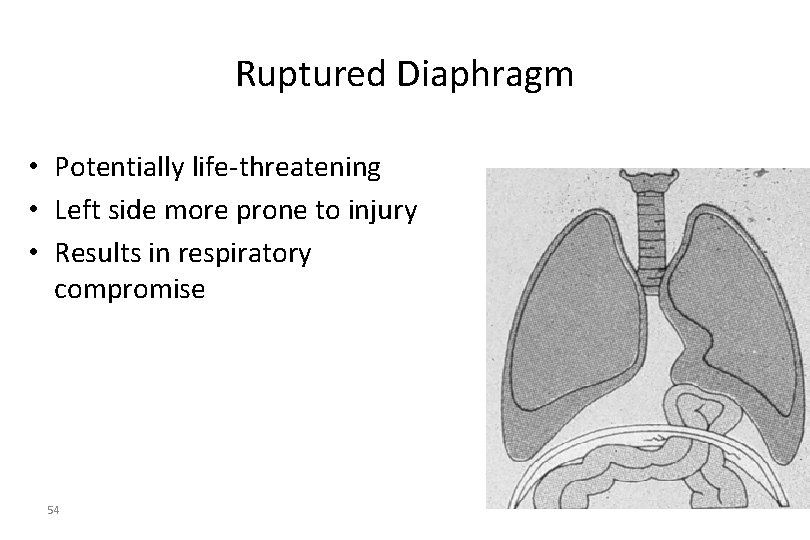 Ruptured Diaphragm

• Potentially life-threatening
• Left side more prone to injury
• Results in respiratory compromise

54